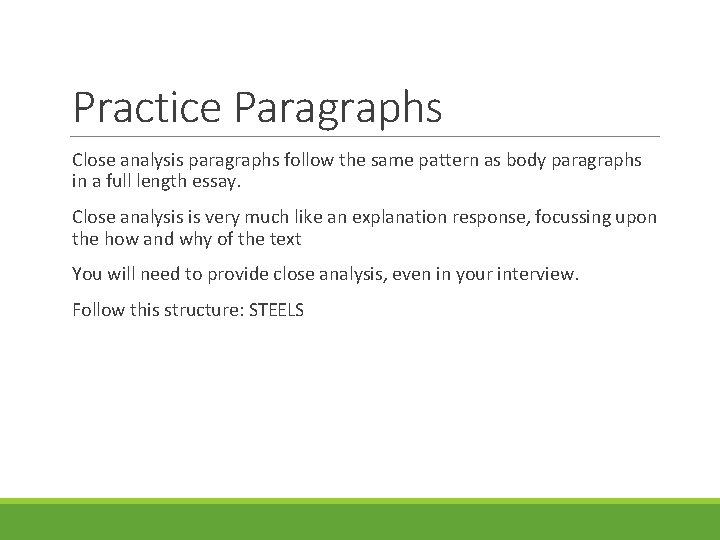 Practice Paragraphs

Close analysis paragraphs follow the same pattern as body paragraphs in a full length essay.

Close analysis is very much like an explanation response, focussing upon the how and why of the text

You will need to provide close analysis, even in your interview.

Follow this structure: STEELS